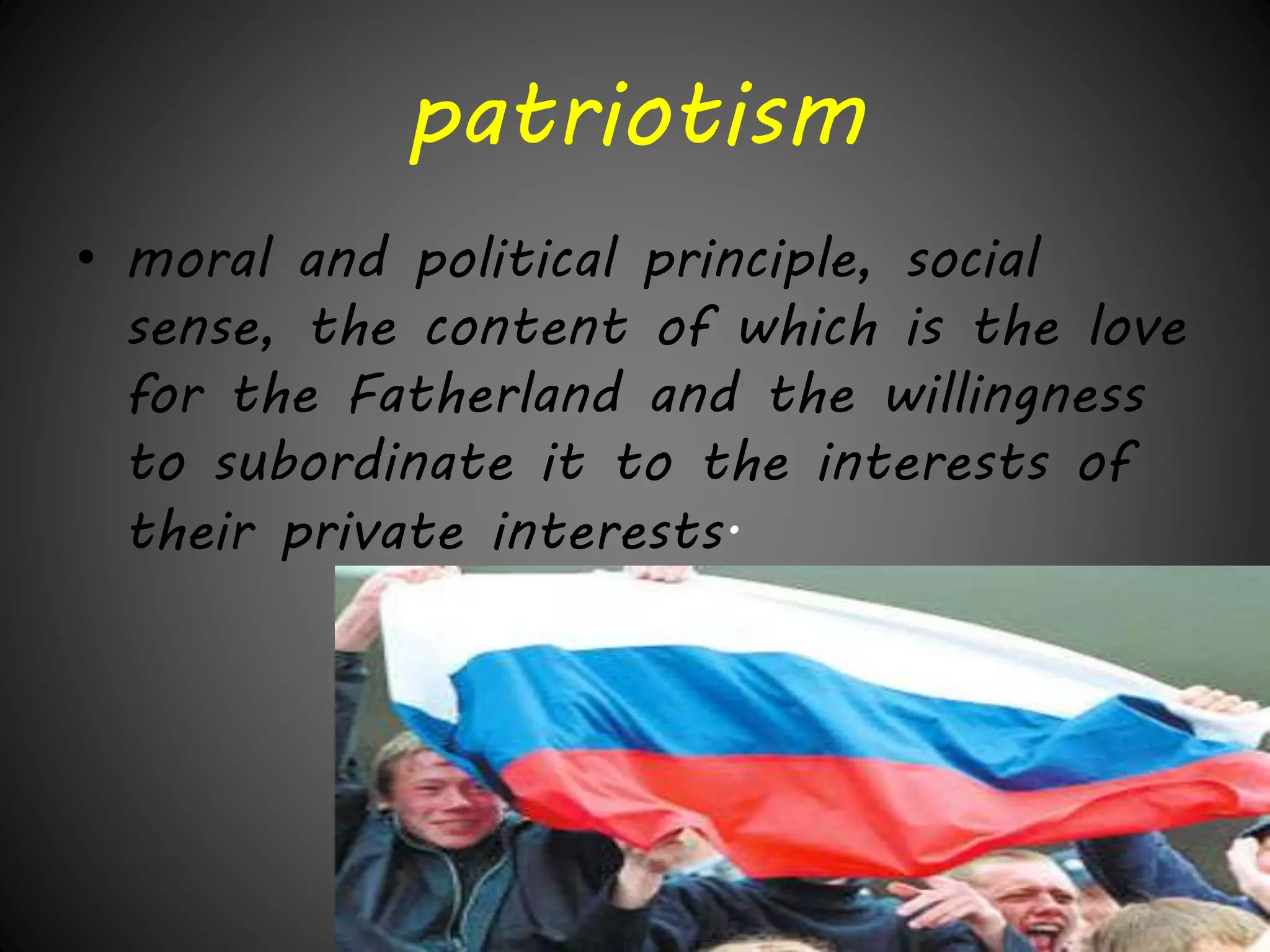 patriotism

• moral and political principle, social sense, the content of which is the love for the Fatherland and the willingness to subordinate it to the interests of their private interests.